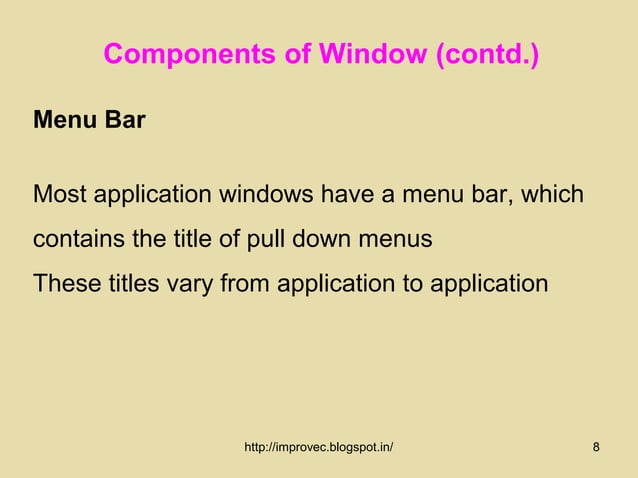 Components of Window (contd.)

Menu Bar

Most application windows have a menu bar, which contains the title of pull down menus
These titles vary from application to application

http://improvec.blogspot.in/

8